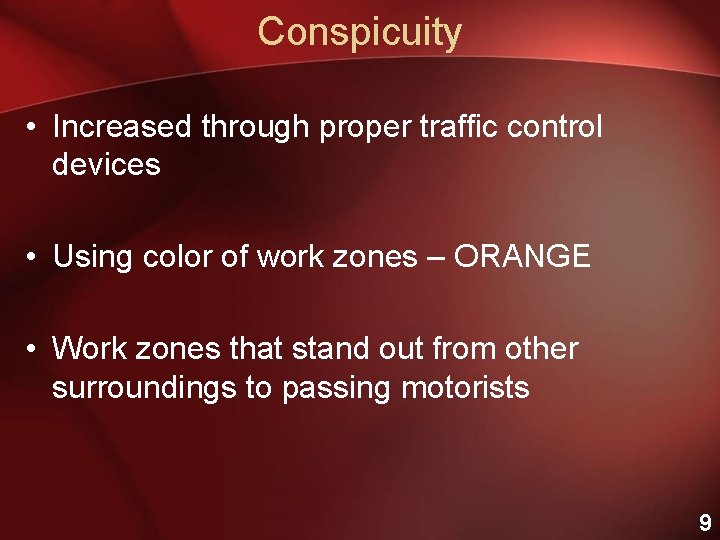 Conspicuity

• Increased through proper traffic control devices

• Using color of work zones – ORANGE

• Work zones that stand out from other surroundings to passing motorists

9